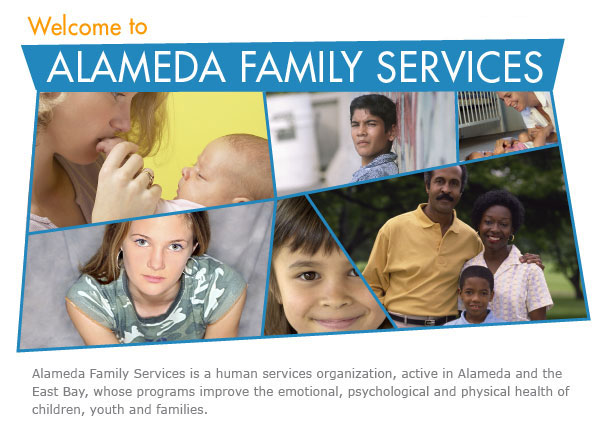 Welcome to

ALAMEDA FAMILY SERVICES

Alameda Family Services is a human services organization, active in Alameda and the East Bay, whose programs improve the emotional, psychological and physical health of children, youth and families.